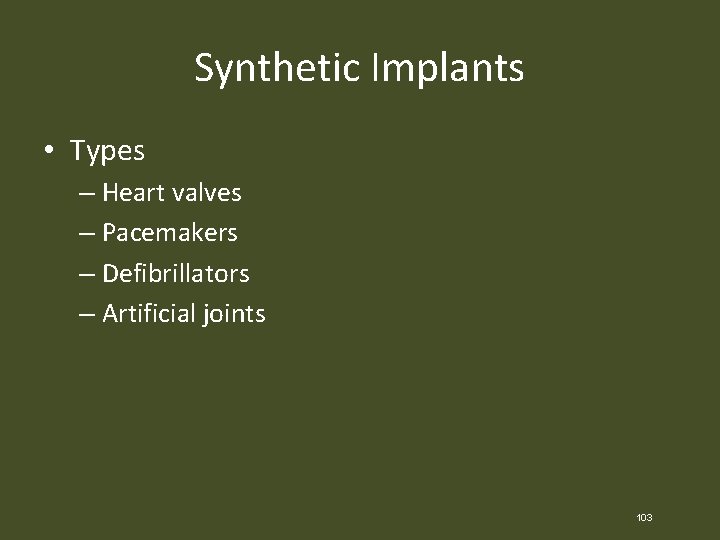 Synthetic Implants

• Types
– Heart valves
– Pacemakers
– Defibrillators
– Artificial joints

103